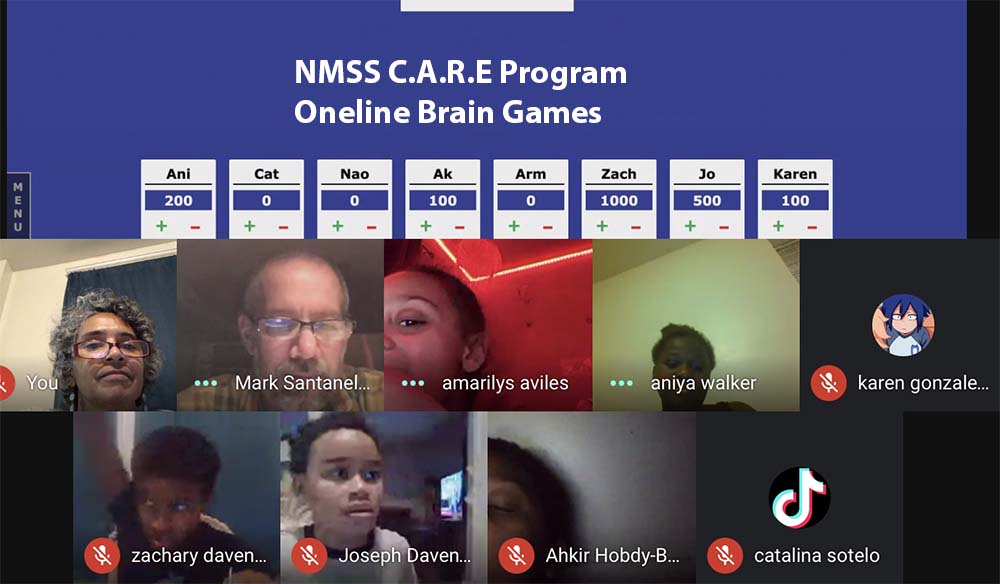 NMSS C.A.R.E Program
Oneline Brain Games

MENU

| Ani | Cat | Nao | Ak | Arm | Zach | Jo | Karen |
|---|---|---|---|---|---|---|---|
| 200 | 0 | 0 | 100 | 0 | 1000 | 500 | 100 |
| + − | + − | + − | + − | + − | + − | + − | + − |

You
Mark Santanel...
amarilys aviles
aniya walker
karen gonzale...
zachary daven...
Joseph Daven...
Ahkir Hobdy-B...
catalina sotelo